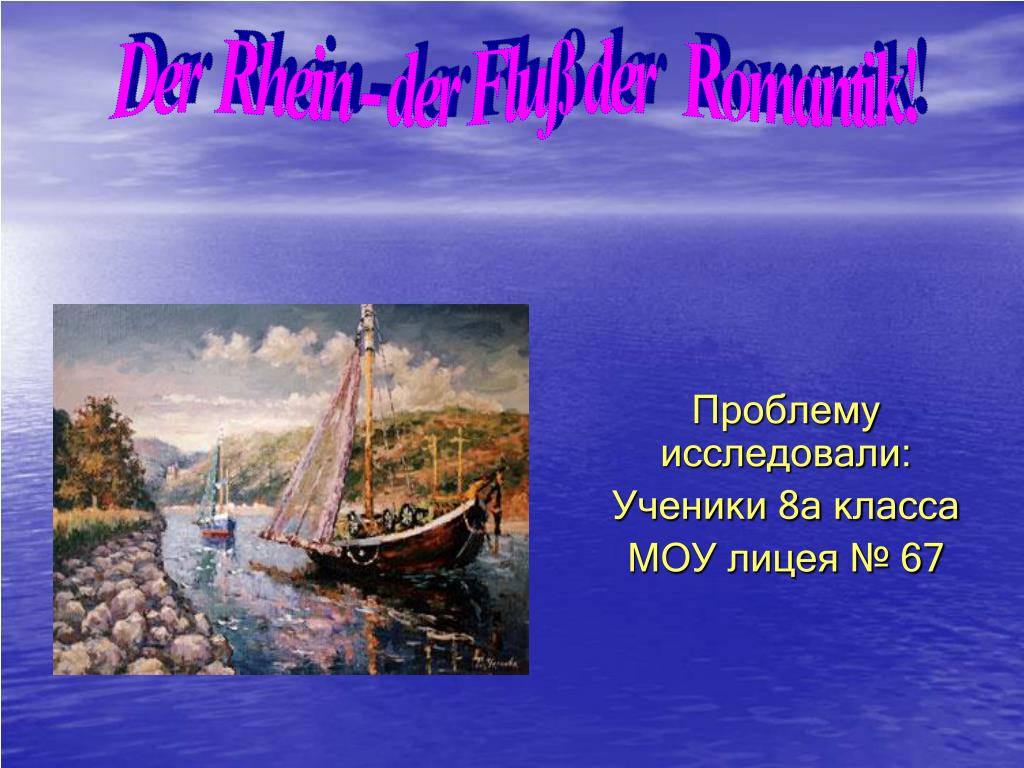 Der Rhein - der Fluß der Romantik!

Проблему исследовали:

Ученики 8а класса

МОУ лицея № 67